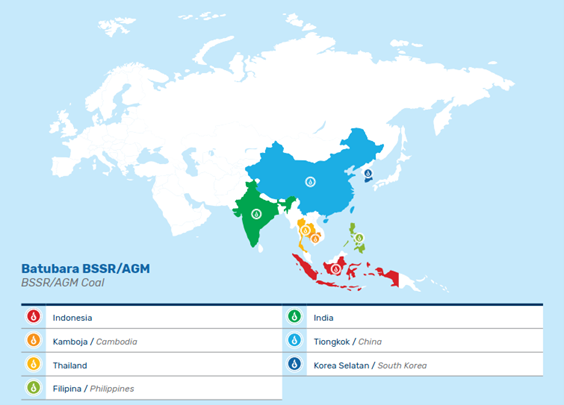 Batubara BSSR/AGM
BSSR/AGM Coal

Indonesia
Kamboja / Cambodia
Thailand
Filipina / Philippines

India
Tiongkok / China
Korea Selatan / South Korea